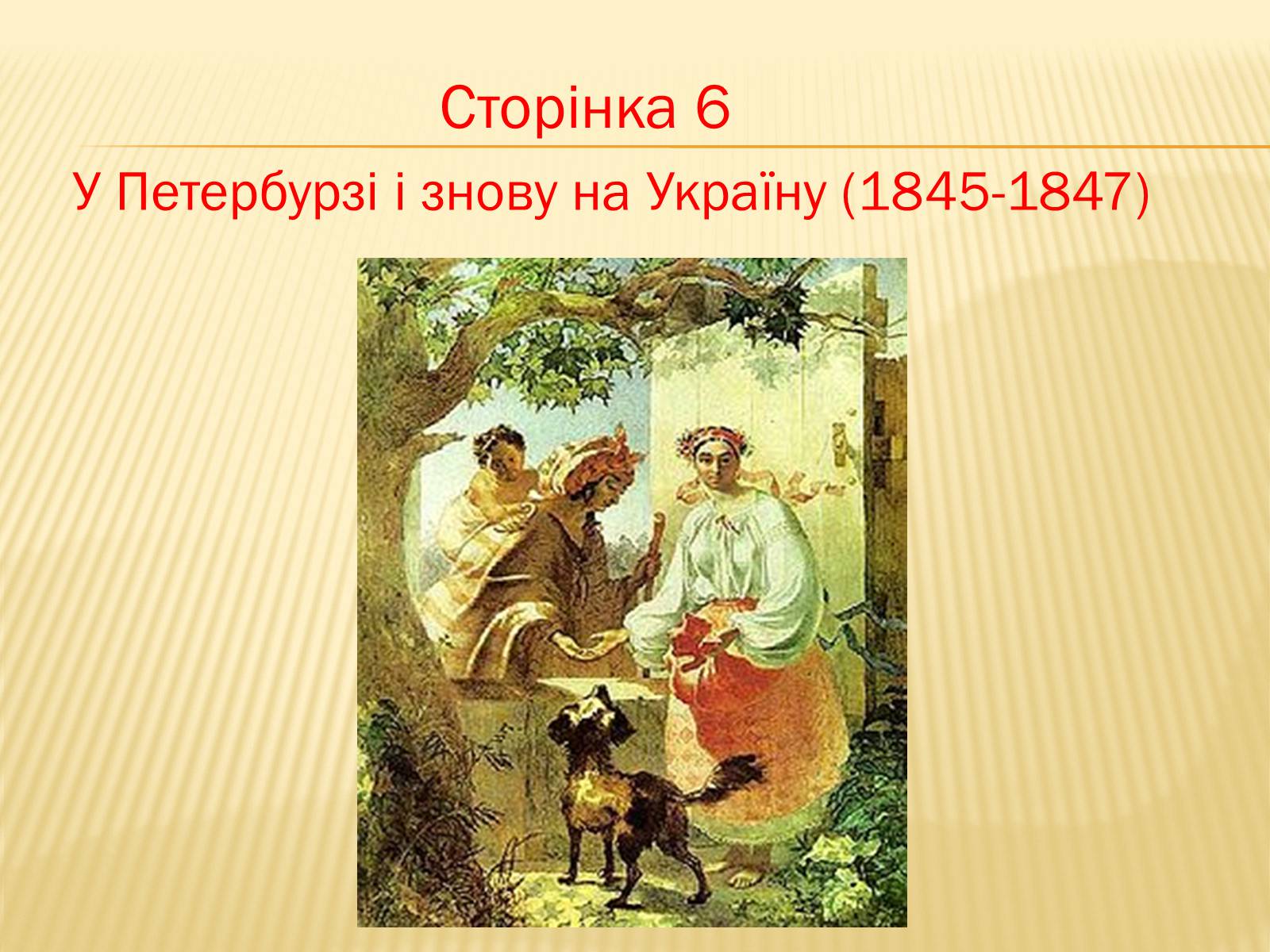 Сторінка 6

У Петербурзі і знову на Україну (1845-1847)